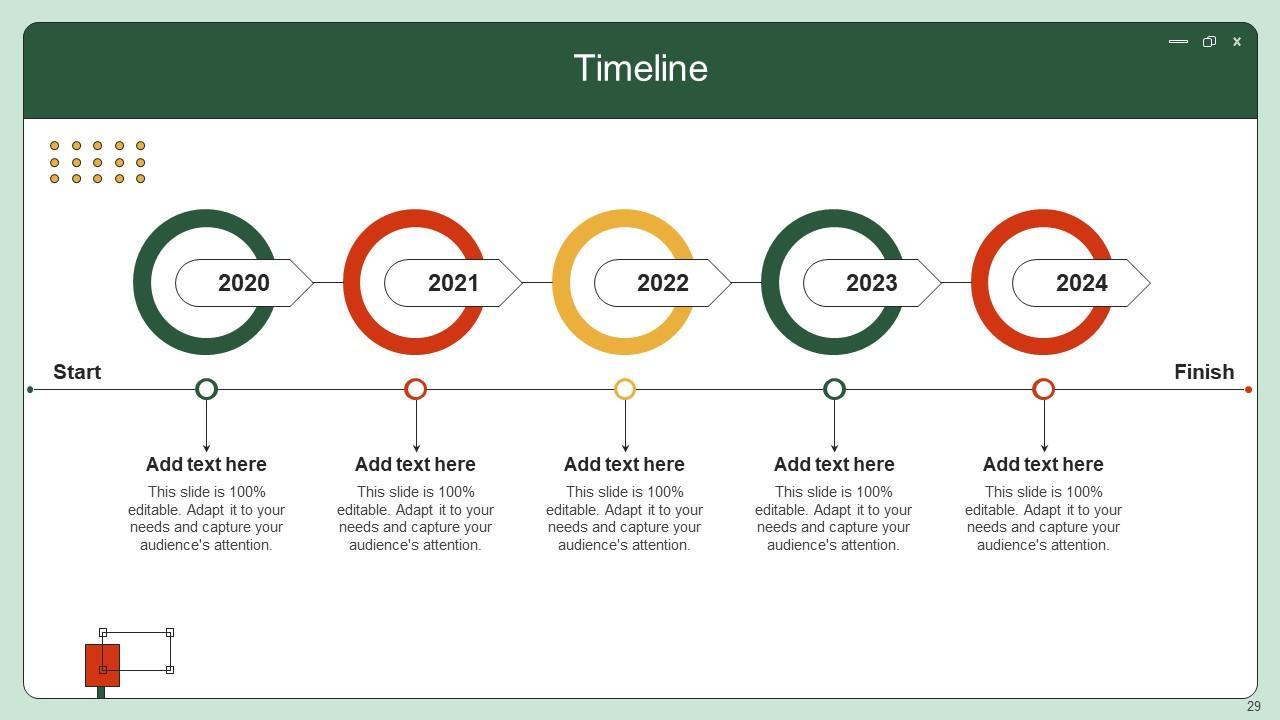 Timeline

2020

2021

2022

2023

2024

Start

Finish

Add text here
This slide is 100% editable. Adapt it to your needs and capture your audience's attention.

Add text here
This slide is 100% editable. Adapt it to your needs and capture your audience's attention.

Add text here
This slide is 100% editable. Adapt it to your needs and capture your audience's attention.

Add text here
This slide is 100% editable. Adapt it to your needs and capture your audience's attention.

Add text here
This slide is 100% editable. Adapt it to your needs and capture your audience's attention.

29